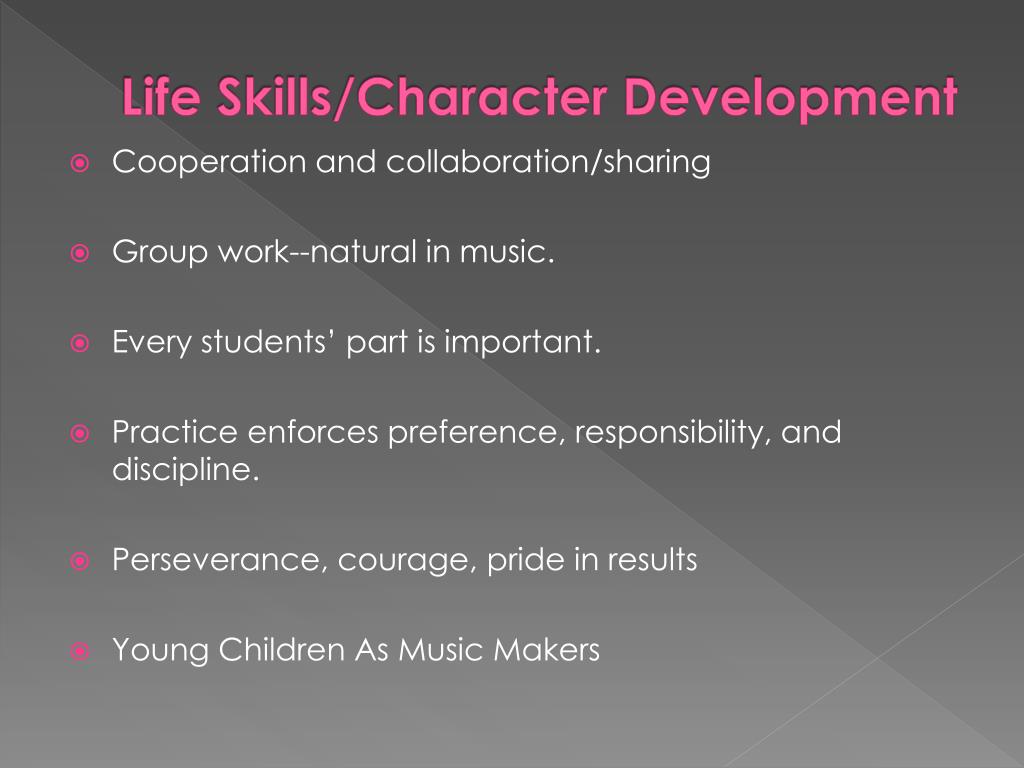 Life Skills/Character Development

Cooperation and collaboration/sharing

Group work--natural in music.

Every students' part is important.

Practice enforces preference, responsibility, and discipline.

Perseverance, courage, pride in results

Young Children As Music Makers